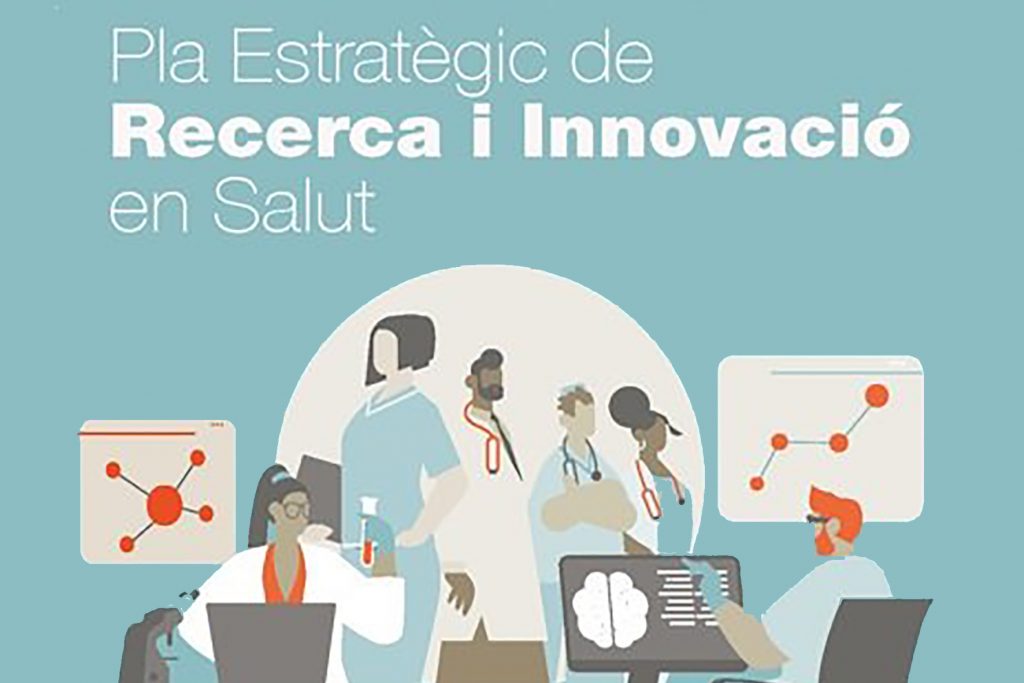 Pla Estratègic de
Recerca i Innovació
en Salut